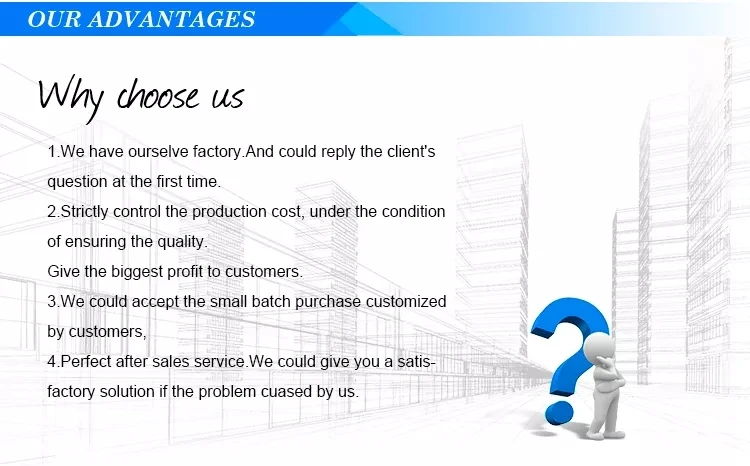 OUR ADVANTAGES

Why choose us

1.We have ourselve factory.And could reply the client's question at the first time.
2.Strictly control the production cost, under the condition of ensuring the quality.
Give the biggest profit to customers.
3.We could accept the small batch purchase customized by customers,
4.Perfect after sales service.We could give you a satisfactory solution if the problem cuased by us.